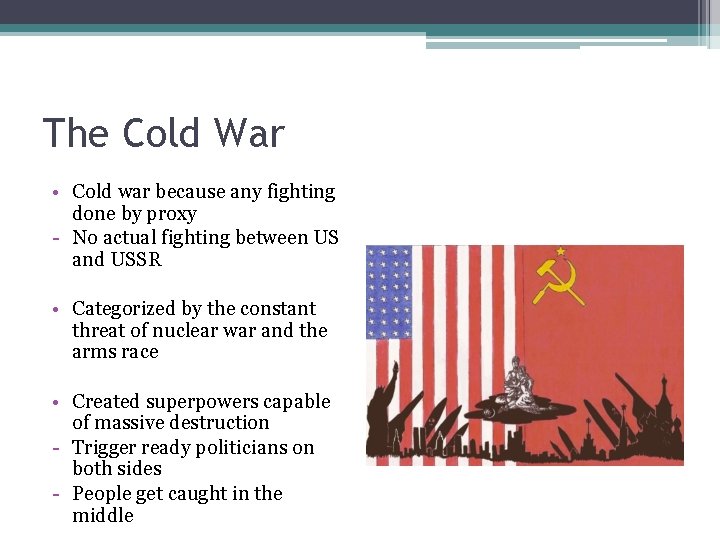 The Cold War

• Cold war because any fighting done by proxy
- No actual fighting between US and USSR

• Categorized by the constant threat of nuclear war and the arms race

• Created superpowers capable of massive destruction
- Trigger ready politicians on both sides
- People get caught in the middle